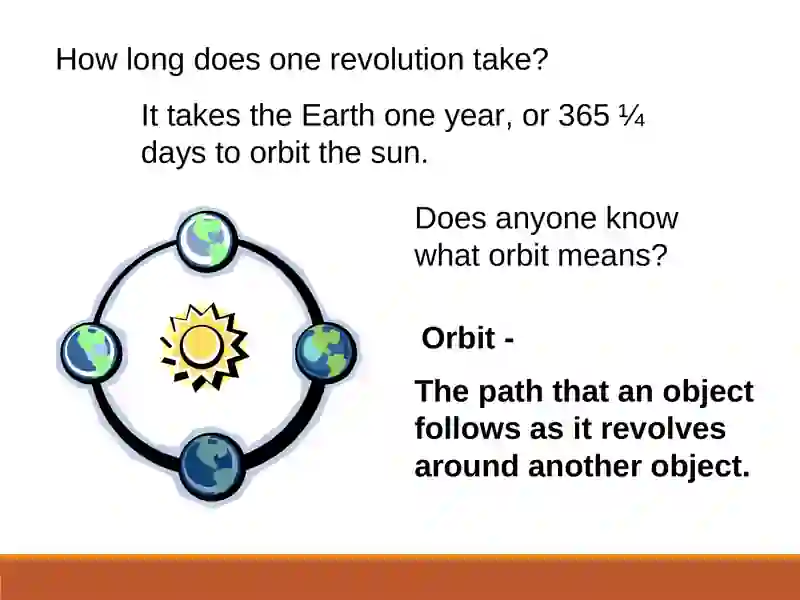 How long does one revolution take?

It takes the Earth one year, or 365 ¼ days to orbit the sun.

Does anyone know what orbit means?

Orbit -

The path that an object follows as it revolves around another object.